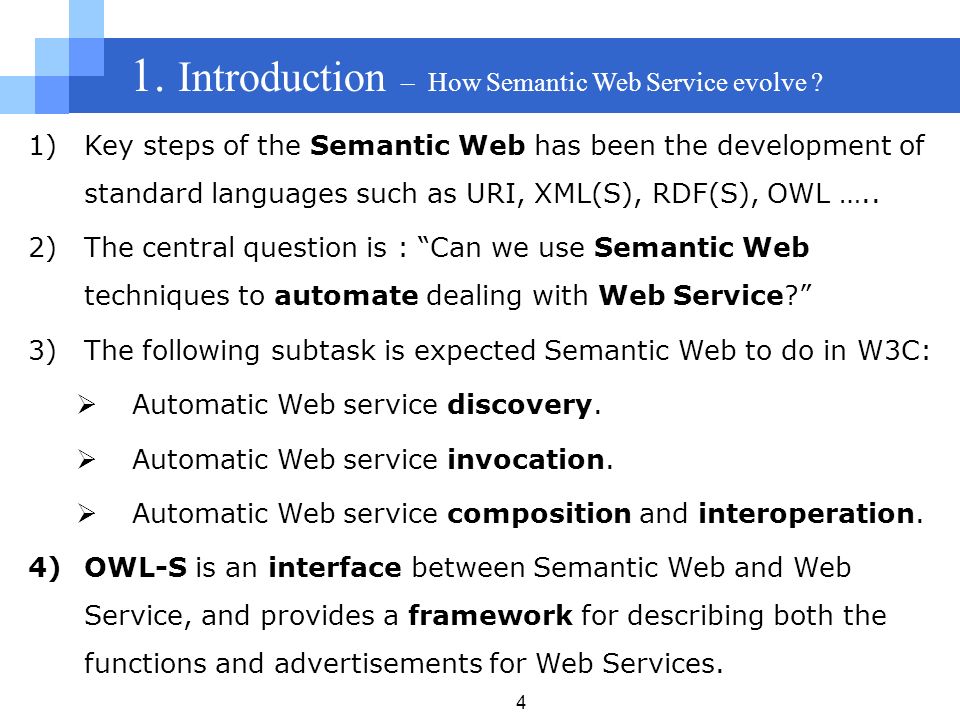 1. Introduction – How Semantic Web Service evolve ?

1) Key steps of the Semantic Web has been the development of standard languages such as URI, XML(S), RDF(S), OWL …..

2) The central question is : “Can we use Semantic Web techniques to automate dealing with Web Service?”

3) The following subtask is expected Semantic Web to do in W3C:

➢ Automatic Web service discovery.

➢ Automatic Web service invocation.

➢ Automatic Web service composition and interoperation.

4) OWL-S is an interface between Semantic Web and Web Service, and provides a framework for describing both the functions and advertisements for Web Services.

4